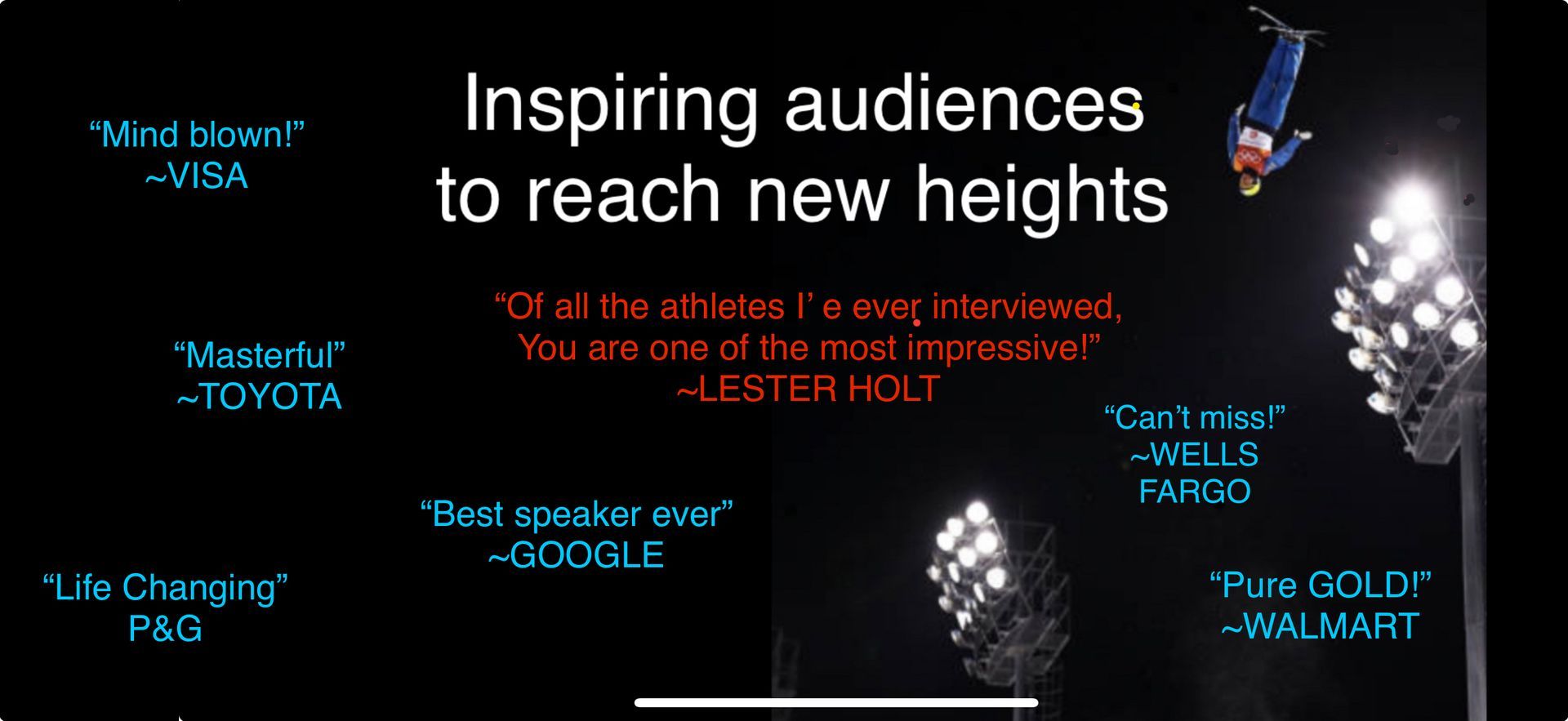 Inspiring audiences to reach new heights

“Mind blown!”
~VISA

“Of all the athletes I’ e ever interviewed, You are one of the most impressive!”
~LESTER HOLT

“Masterful”
~TOYOTA

“Can’t miss!”
~WELLS FARGO

“Best speaker ever”
~GOOGLE

“Life Changing”
P&G

“Pure GOLD!”
~WALMART